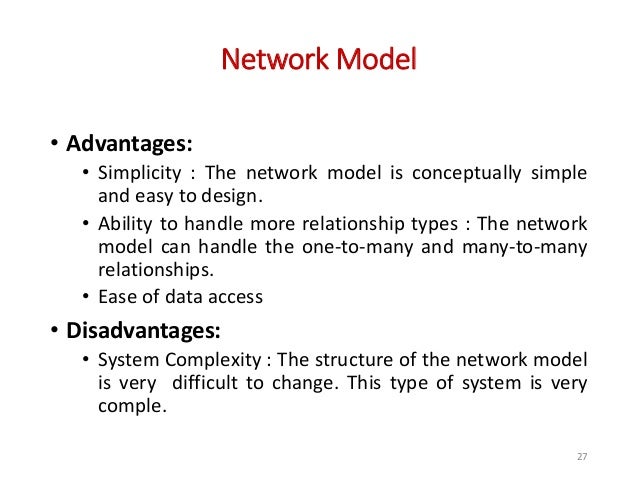 Network Model

• Advantages:
  • Simplicity : The network model is conceptually simple and easy to design.
  • Ability to handle more relationship types : The network model can handle the one-to-many and many-to-many relationships.
  • Ease of data access

• Disadvantages:
  • System Complexity : The structure of the network model is very difficult to change. This type of system is very comple.

27